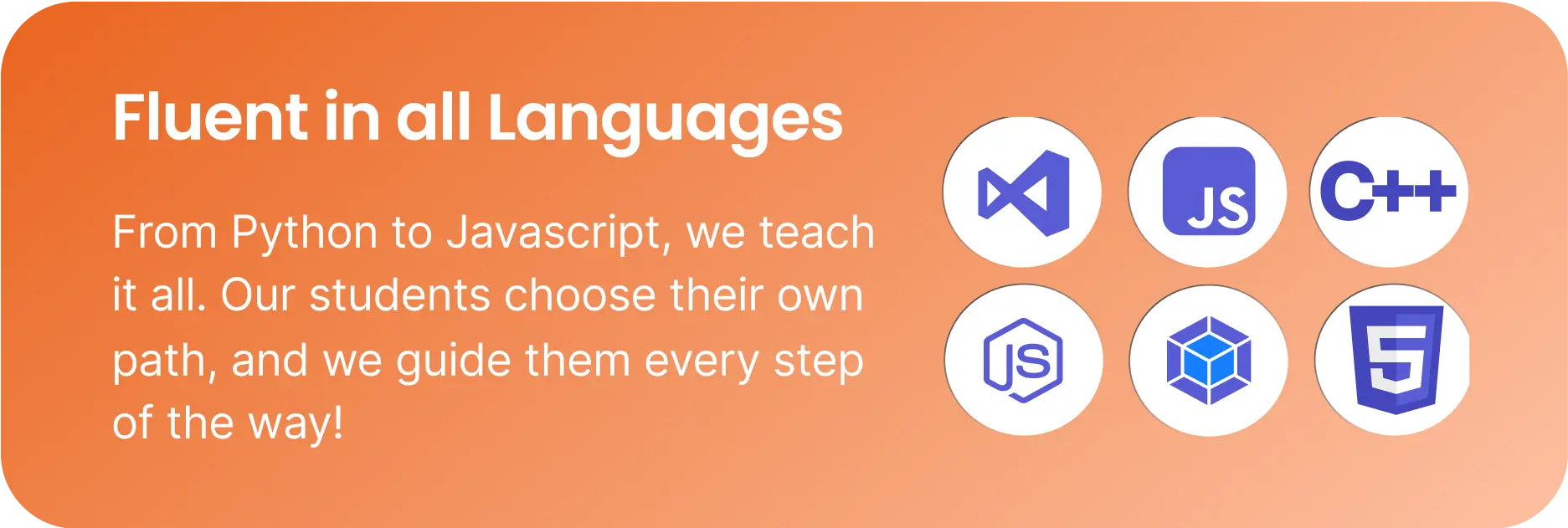 Fluent in all Languages

From Python to Javascript, we teach it all. Our students choose their own path, and we guide them every step of the way!

JS

C++

JS

5